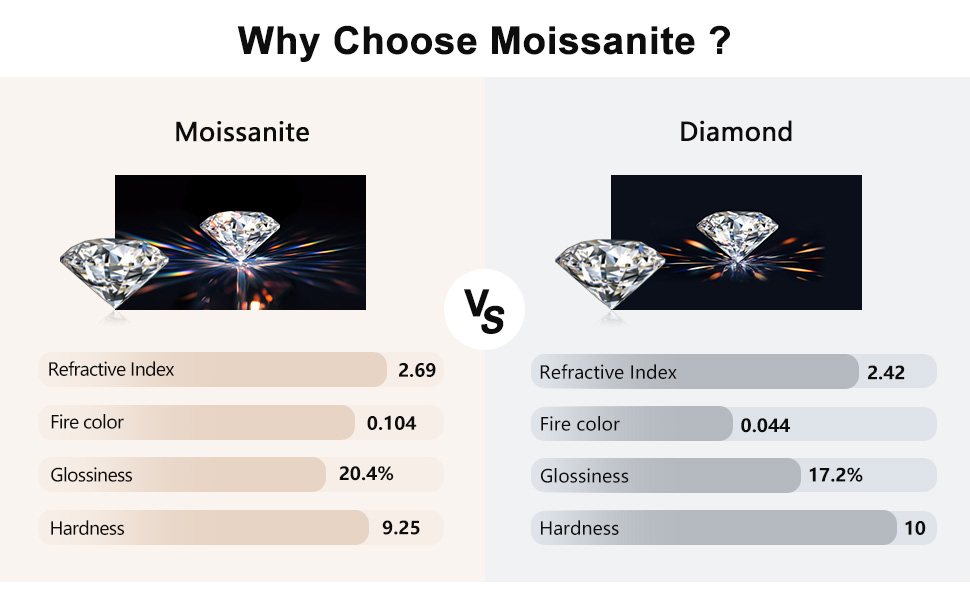 Why Choose Moissanite ?

Moissanite

Refractive Index 2.69

Fire color 0.104

Glossiness 20.4%

Hardness 9.25

VS

Diamond

Refractive Index 2.42

Fire color 0.044

Glossiness 17.2%

Hardness 10